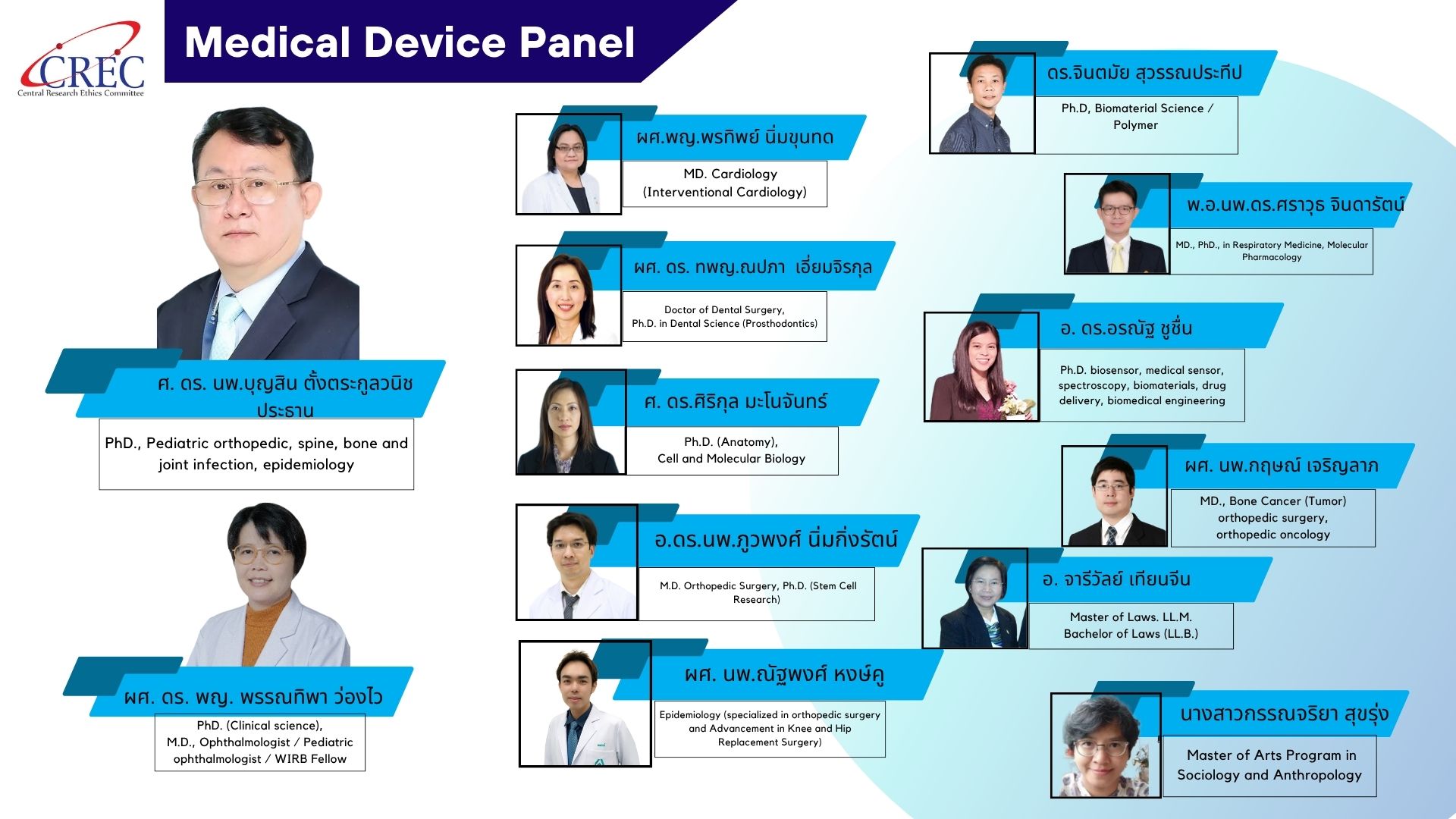 CREC
Central Research Ethics Committee

Medical Device Panel

ศ. ดร. นพ.บุญสิน ตั้งตระกูลวนิช
ประธาน
PhD., Pediatric orthopedic, spine, bone and joint infection, epidemiology

ผศ. ดร. พญ. พรรณทิพา ว่องไว
PhD. (Clinical science), M.D., Ophthalmologist / Pediatric ophthalmologist / WIRB Fellow

ผศ.พญ.พรทิพย์ นิ่มขุนทด
MD. Cardiology (Interventional Cardiology)

ผศ. ดร. ทพญ.ณปภา เอี่ยมจิรกุล
Doctor of Dental Surgery, Ph.D. in Dental Science (Prosthodontics)

ศ. ดร.ศิริกุล มะโนจันทร์
Ph.D. (Anatomy), Cell and Molecular Biology

อ.ดร.นพ.ภูวพงศ์ นิ่มกิ่งรัตน์
M.D. Orthopedic Surgery, Ph.D. (Stem Cell Research)

ผศ. นพ.ณัฐพงศ์ หงษ์คู
Epidemiology (specialized in orthopedic surgery and Advancement in Knee and Hip Replacement Surgery)

ดร.จินตมัย สุวรรณประทีป
Ph.D, Biomaterial Science / Polymer

พ.อ.นพ.ดร.ศราวุธ จินดารัตน์
MD., PhD., in Respiratory Medicine, Molecular Pharmacology

อ. ดร.อรณัฐ ชูชื่น
Ph.D. biosensor, medical sensor, spectroscopy, biomaterials, drug delivery, biomedical engineering

ผศ. นพ.กฤษณ์ เจริญลาภ
MD., Bone Cancer (Tumor) orthopedic surgery, orthopedic oncology

อ. จารีวัลย์ เทียนจีน
Master of Laws. LL.M.
Bachelor of Laws (LL.B.)

นางสาวกรรณจริยา สุขรุ่ง
Master of Arts Program in Sociology and Anthropology